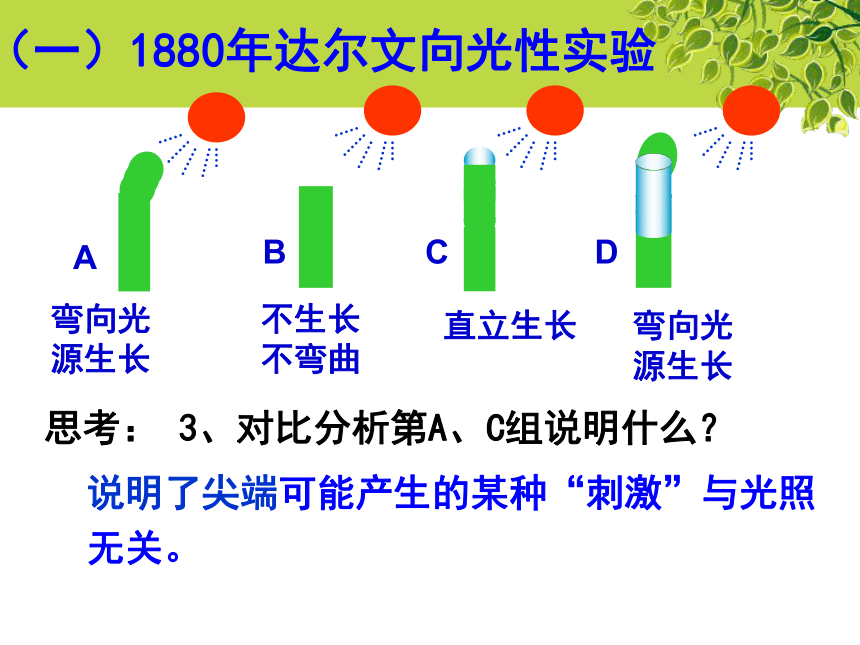 （一）1880年达尔文向光性实验

A
弯向光源生长

B
不生长不弯曲

C
直立生长

D
弯向光源生长

思考： 3、对比分析第A、C组说明什么？

说明了尖端可能产生的某种“刺激”与光照无关。